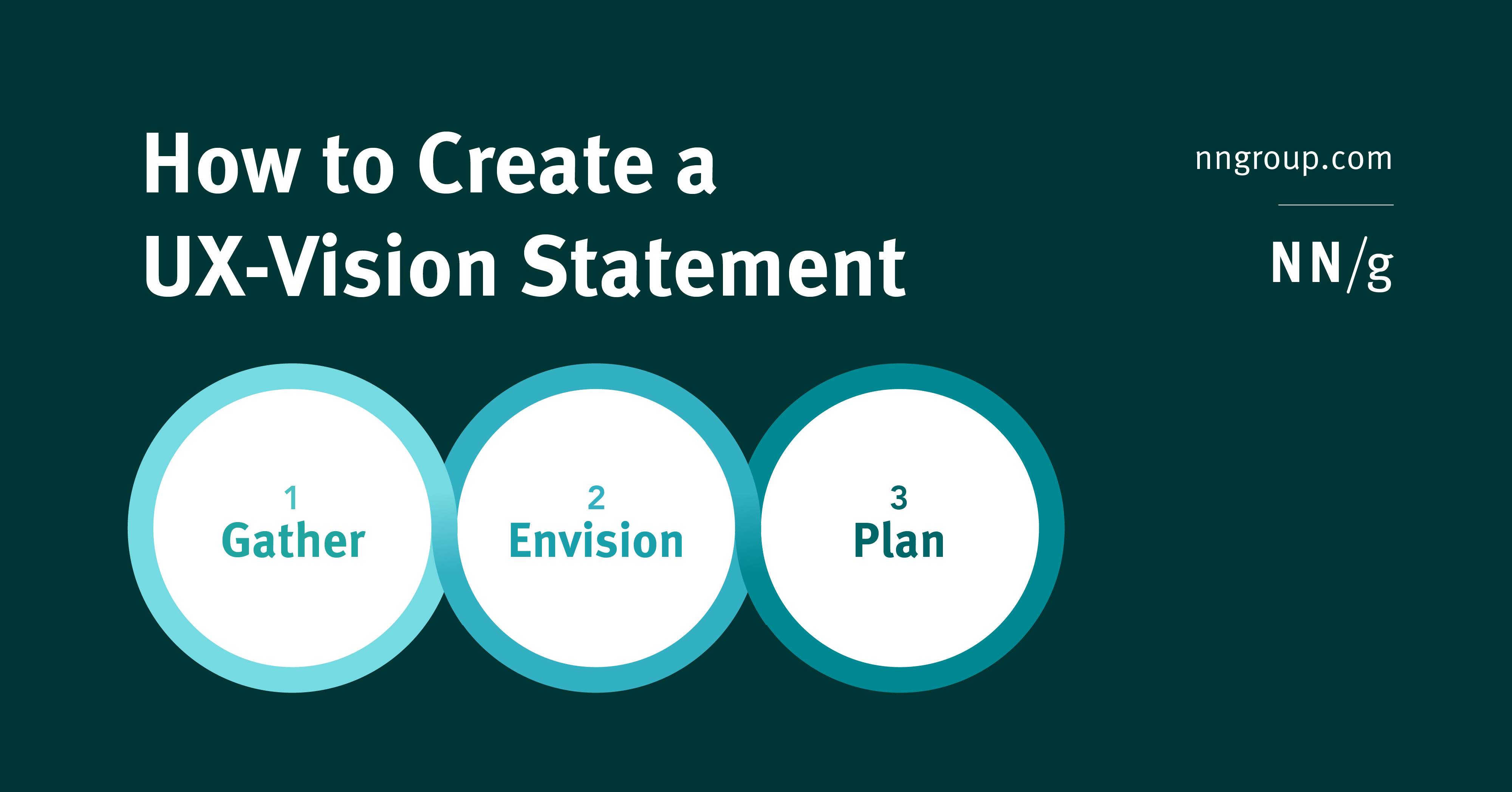 How to Create a UX-Vision Statement

nngroup.com

NN/g

1
Gather

2
Envision

3
Plan